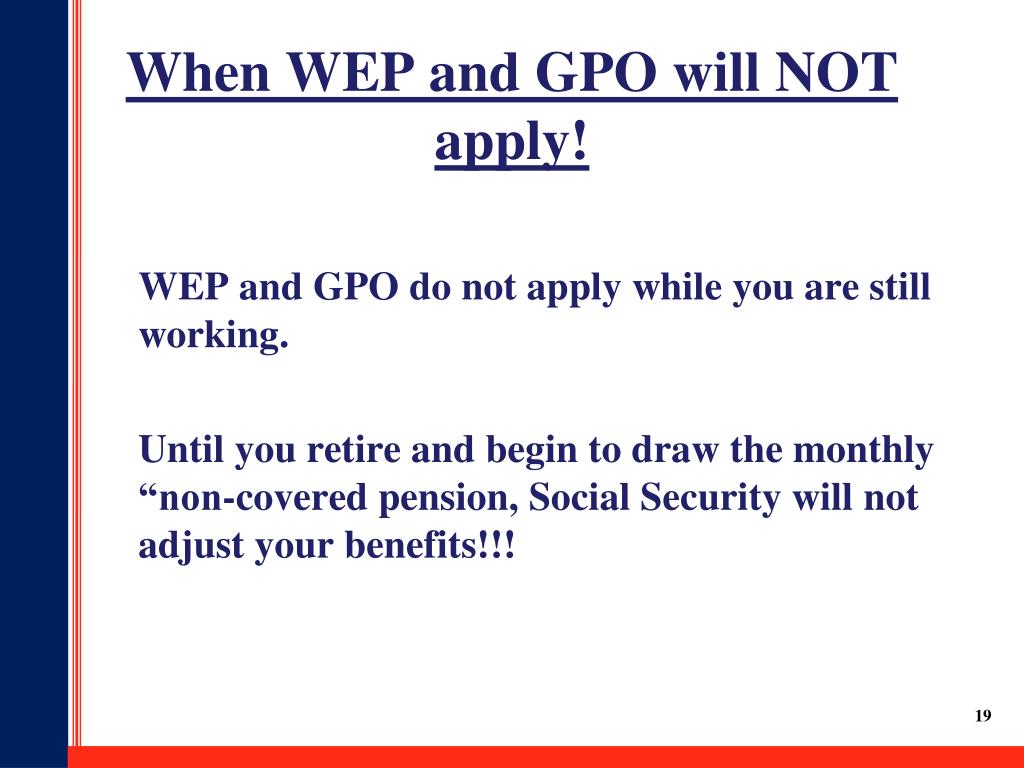 When WEP and GPO will NOT apply!

WEP and GPO do not apply while you are still working.

Until you retire and begin to draw the monthly “non-covered pension, Social Security will not adjust your benefits!!!

19